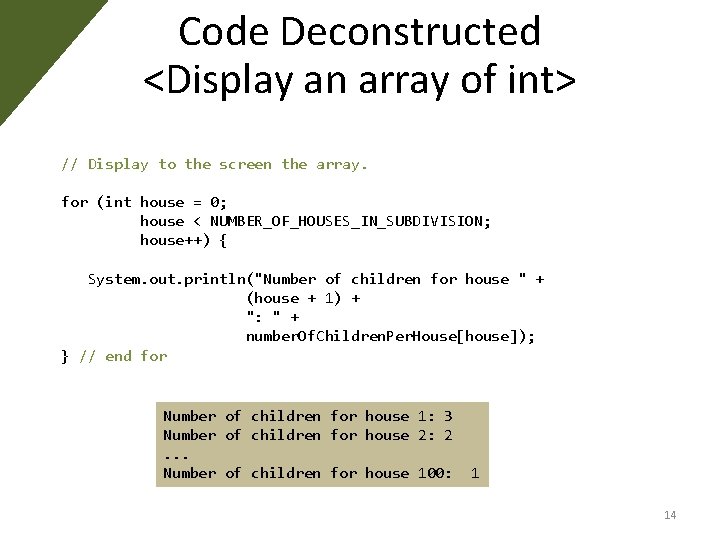 Code Deconstructed
<Display an array of int>

// Display to the screen the array.

for (int house = 0;
        house < NUMBER_OF_HOUSES_IN_SUBDIVISION;
        house++) {

   System.out.println("Number of children for house " +
                      (house + 1) +
                      ": " +
                      numberOfChildrenPerHouse[house]);
} // end for

Number of children for house 1: 3
Number of children for house 2: 2
...
Number of children for house 100:  1

14